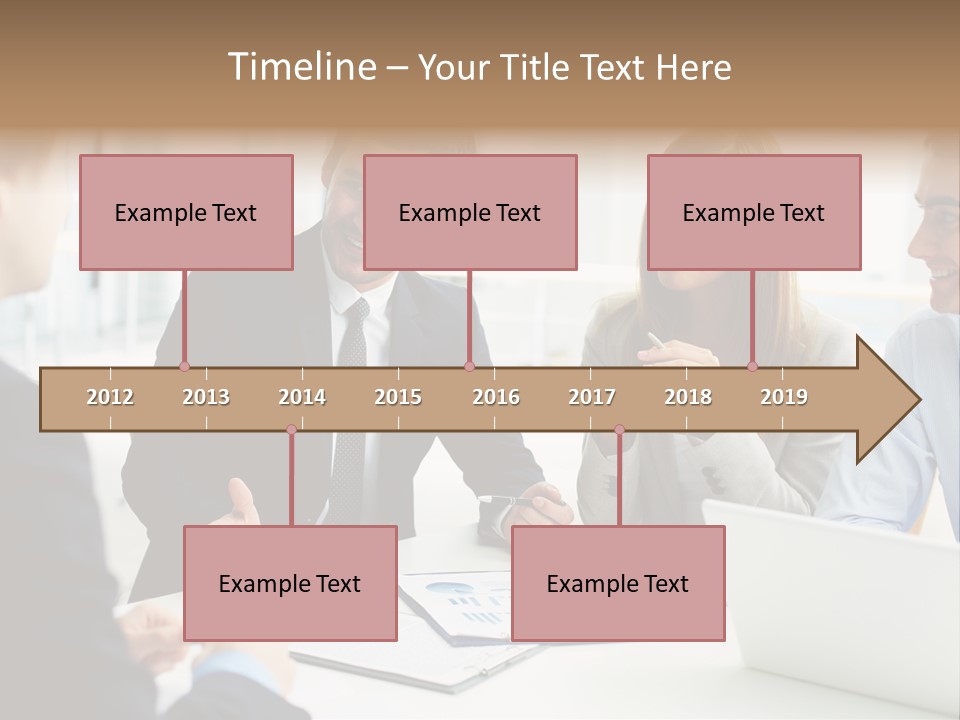 Timeline – Your Title Text Here

Example Text

Example Text

Example Text

2012 2013 2014 2015 2016 2017 2018 2019

Example Text

Example Text